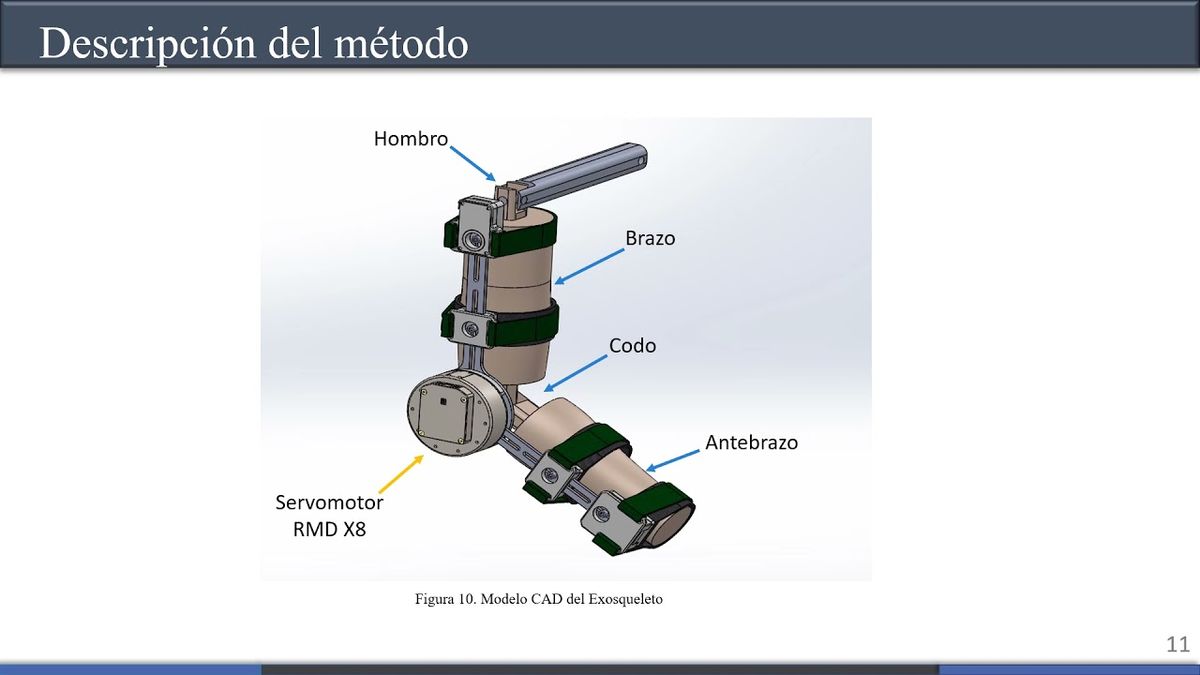 Descripción del método

Hombro

Brazo

Codo

Antebrazo

Servomotor RMD X8

Figura 10. Modelo CAD del Exosqueleto

11